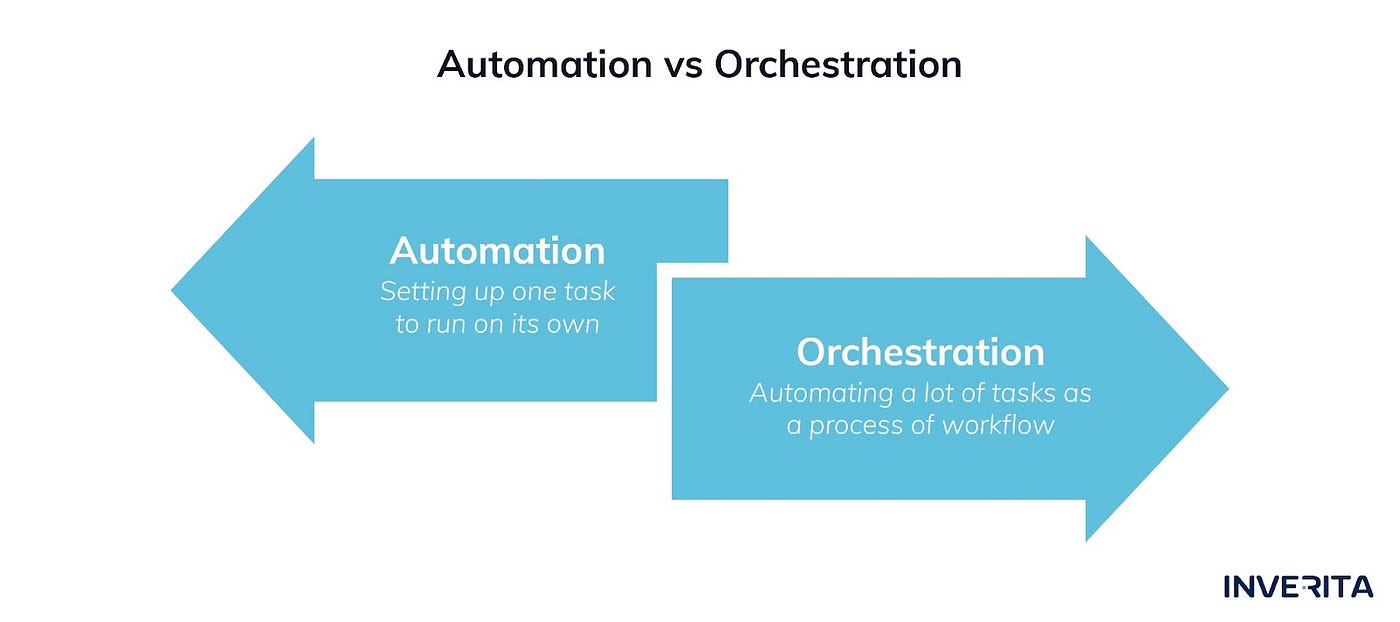 Automation vs Orchestration

Automation
Setting up one task to run on its own

Orchestration
Automating a lot of tasks as a process of workflow

INVERITA